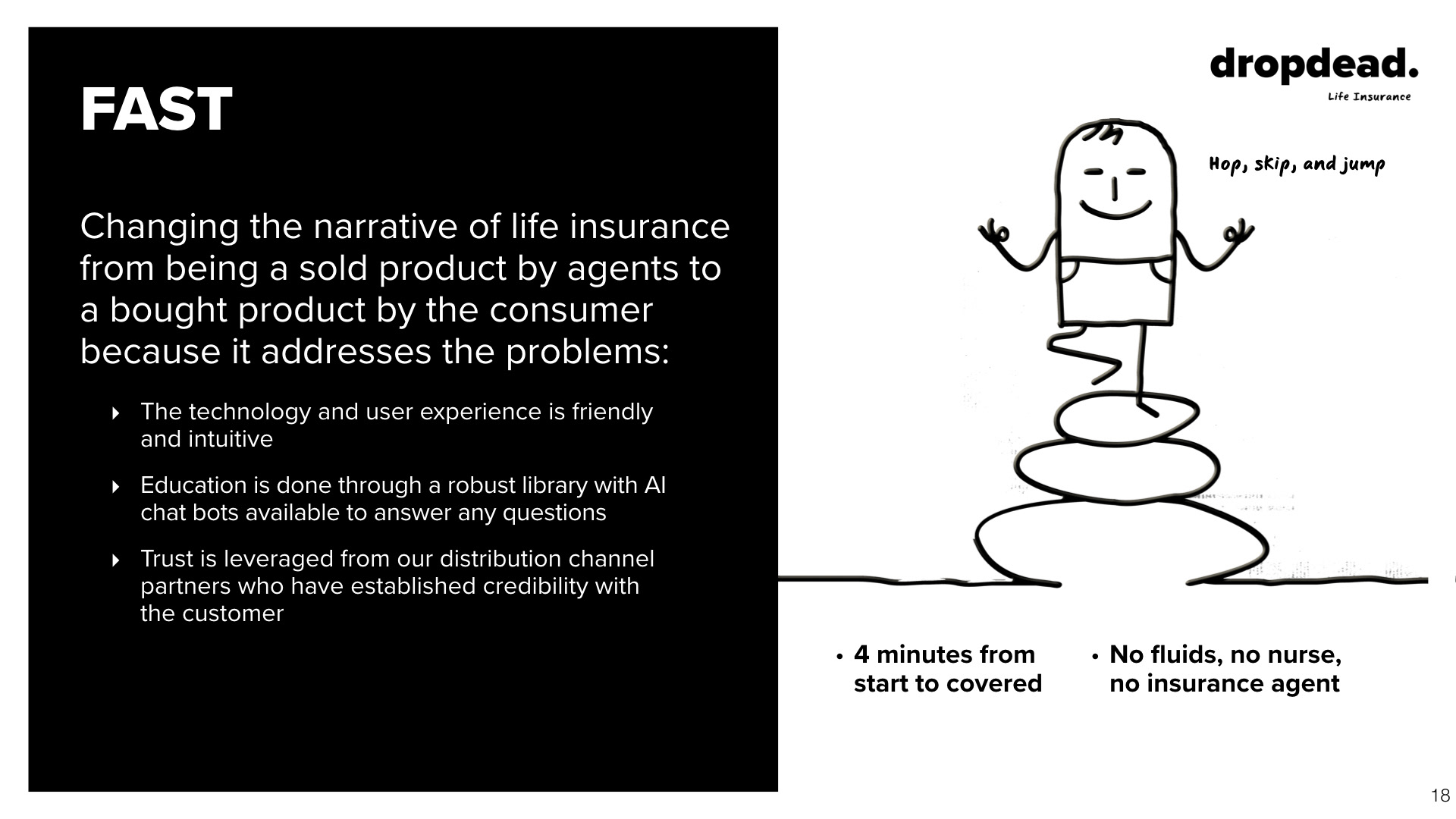 FAST

Changing the narrative of life insurance from being a sold product by agents to a bought product by the consumer because it addresses the problems:

‣ The technology and user experience is friendly and intuitive

‣ Education is done through a robust library with AI chat bots available to answer any questions

‣ Trust is leveraged from our distribution channel partners who have established credibility with the customer

dropdead.
Life Insurance

Hop, skip, and jump

• 4 minutes from start to covered

• No fluids, no nurse, no insurance agent

18